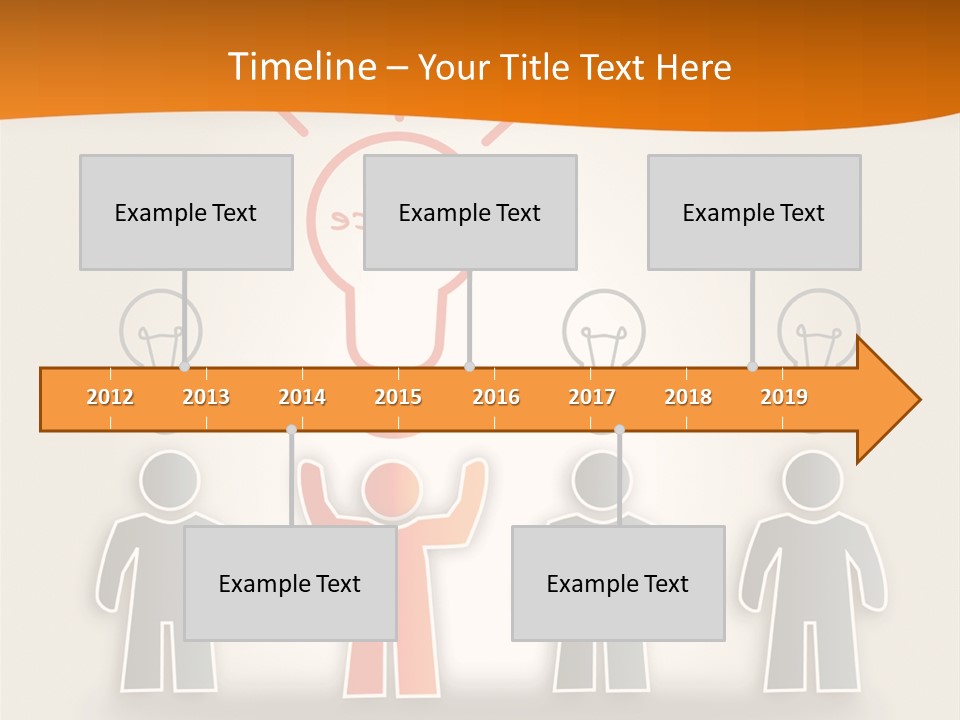 Timeline – Your Title Text Here

Example Text

Example Text

Example Text

2012 2013 2014 2015 2016 2017 2018 2019

Example Text

Example Text